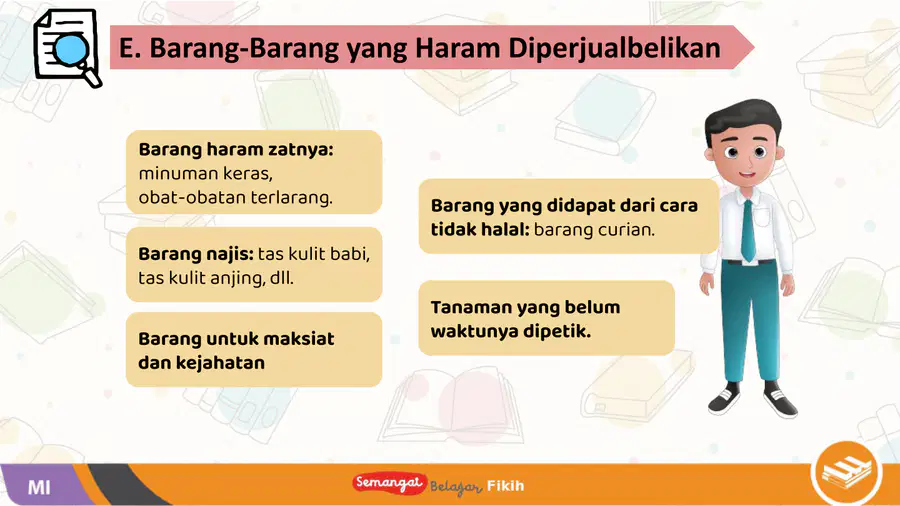 E. Barang-Barang yang Haram Diperjualbelikan

Barang haram zatnya: minuman keras, obat-obatan terlarang.

Barang najis: tas kulit babi, tas kulit anjing, dll.

Barang untuk maksiat dan kejahatan

Barang yang didapat dari cara tidak halal: barang curian.

Tanaman yang belum waktunya dipetik.

MI

Semangat Belajar Fikih